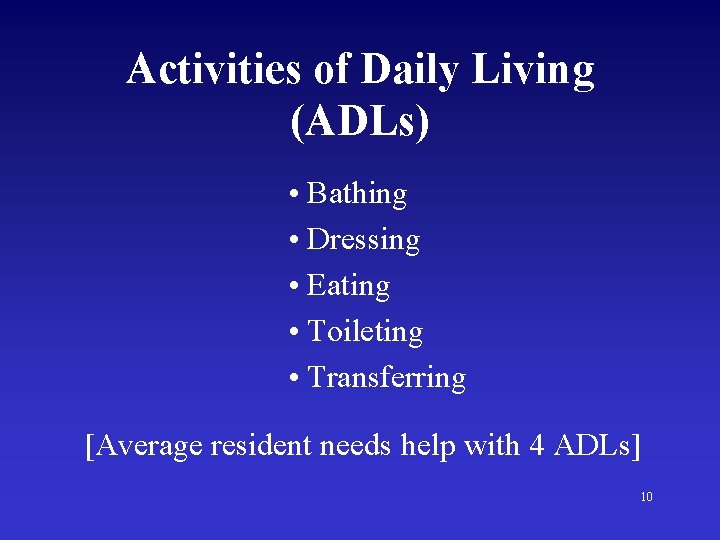 Activities of Daily Living (ADLs)

• Bathing
• Dressing
• Eating
• Toileting
• Transferring

[Average resident needs help with 4 ADLs]

10